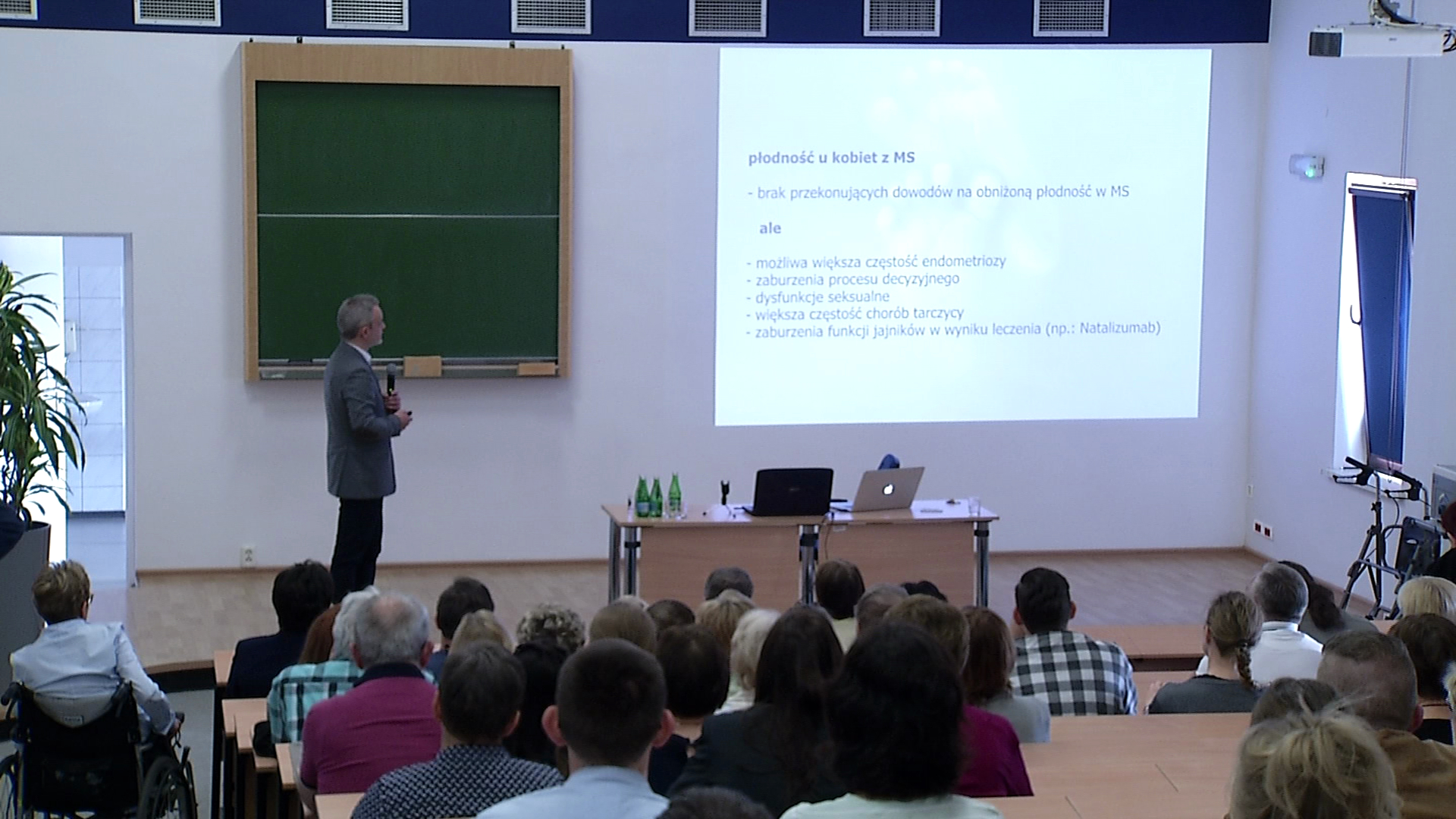 płodność u kobiet z MS

- brak przekonujących dowodów na obniżoną płodność w MS

ale

- możliwa większa częstość endometriozy
- zaburzenia procesu decyzyjnego
- dysfunkcje seksualne
- większa częstość chorób tarczycy
- zaburzenia funkcji jajników w wyniku leczenia (np.: Natalizumab)